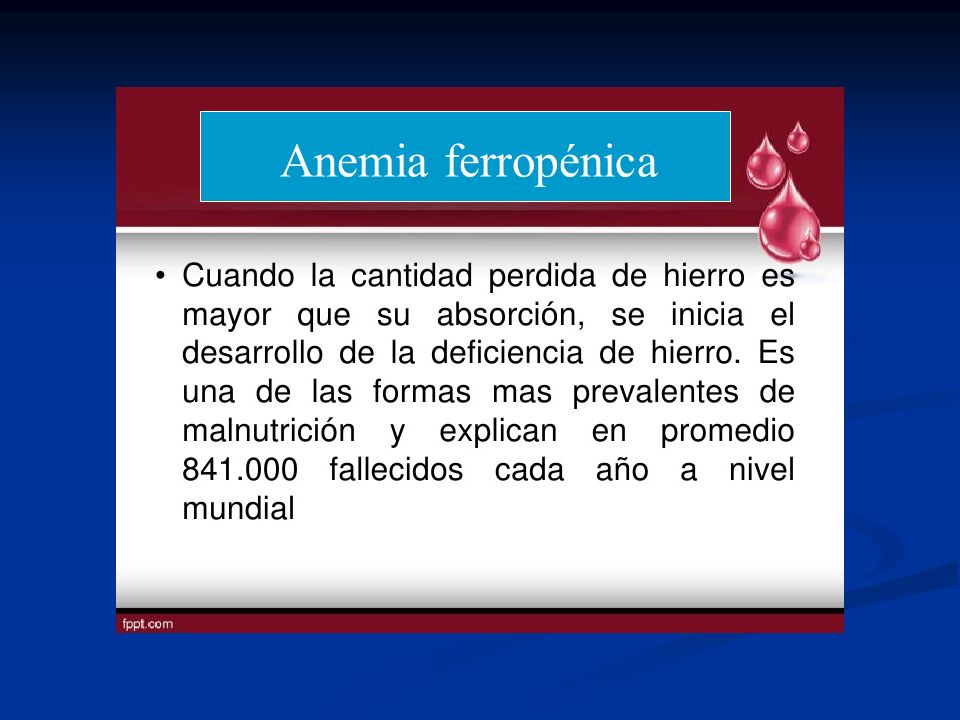 Anemia ferropénica

• Cuando la cantidad perdida de hierro es mayor que su absorción, se inicia el desarrollo de la deficiencia de hierro. Es una de las formas mas prevalentes de malnutrición y explican en promedio 841.000 fallecidos cada año a nivel mundial

fppt.com